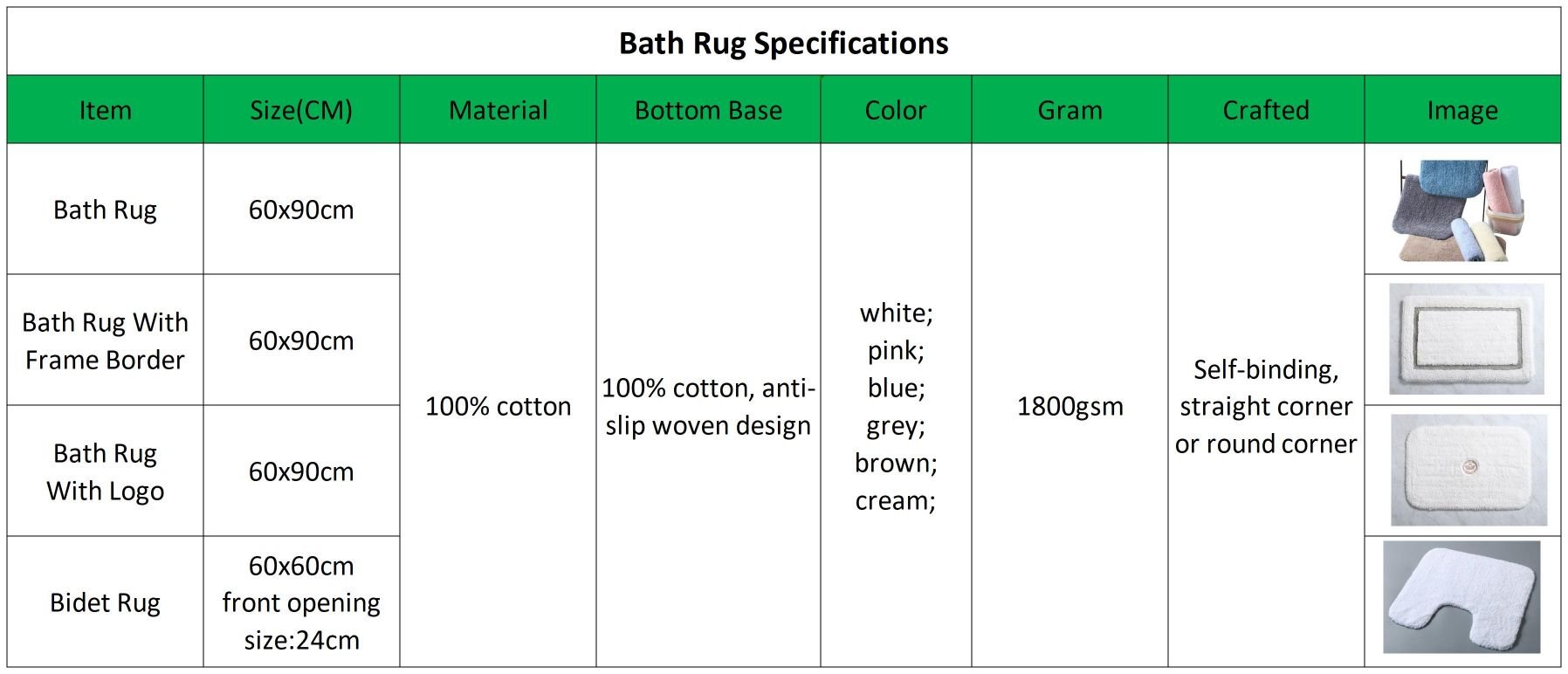 Bath Rug Specifications

| Item | Size(CM) | Material | Bottom Base | Color | Gram | Crafted | Image |
|---|---|---|---|---|---|---|---|
| Bath Rug | 60x90cm | 100% cotton | 100% cotton, anti-slip woven design | white; pink; blue; grey; brown; cream; | 1800gsm | Self-binding, straight corner or round corner | |
| Bath Rug With Frame Border | 60x90cm | | | | | | |
| Bath Rug With Logo | 60x90cm | | | | | | |
| Bidet Rug | 60x60cm front opening size:24cm | | | | | | |